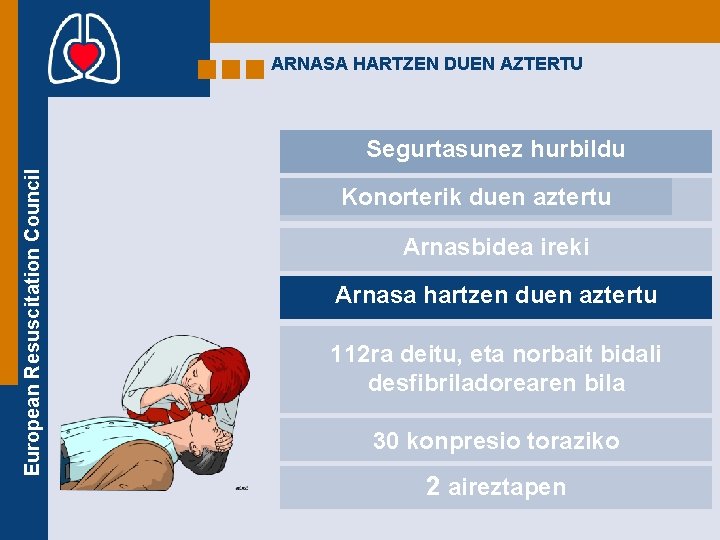 European Resuscitation Council

ARNASA HARTZEN DUEN AZTERTU

Segurtasunez hurbildu

Konorterik duen aztertu

Arnasbidea ireki

Arnasa hartzen duen aztertu

112ra deitu, eta norbait bidali desfibriladorearen bila

30 konpresio toraziko

2 aireztapen